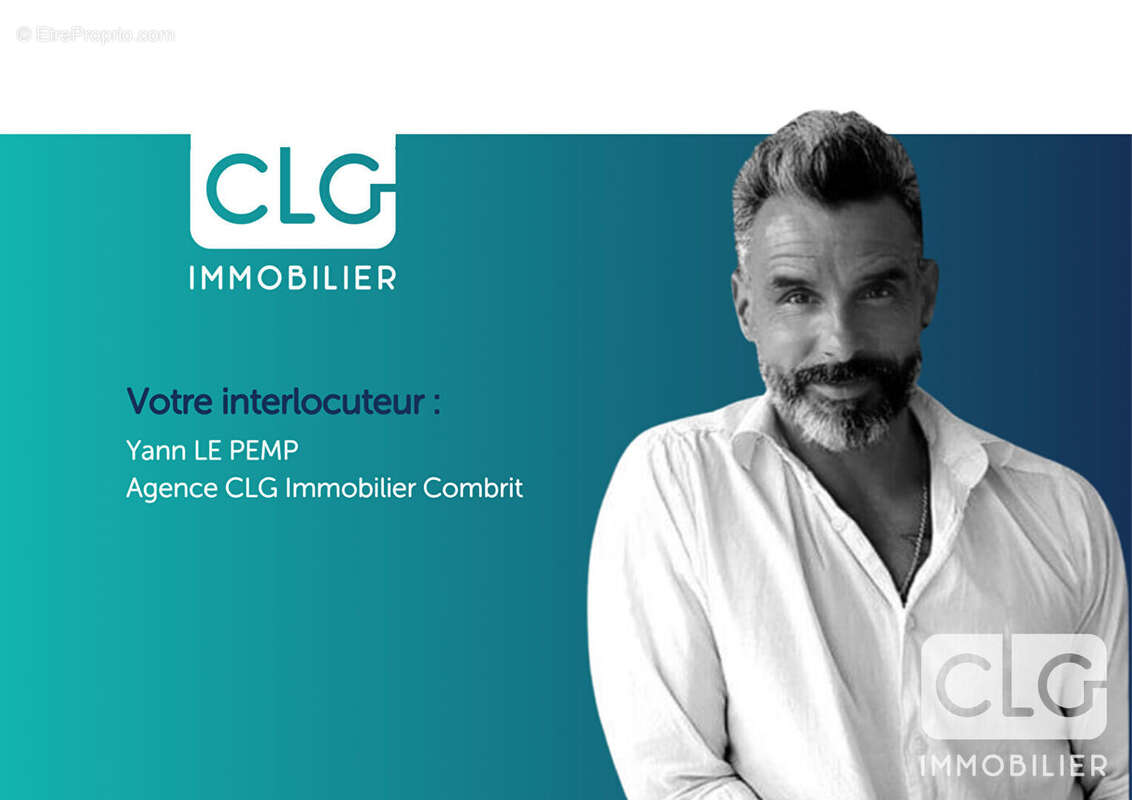 © EtreProprio.com

CLG
IMMOBILIER

Votre interlocuteur :
Yann LE PEMP
Agence CLG Immobilier Combrit

CLG
IMMOBILIER